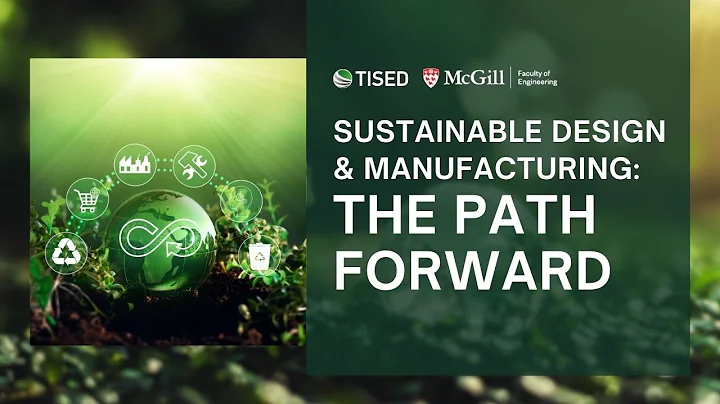 TISED McGill Faculty of Engineering

SUSTAINABLE DESIGN & MANUFACTURING:

THE PATH FORWARD